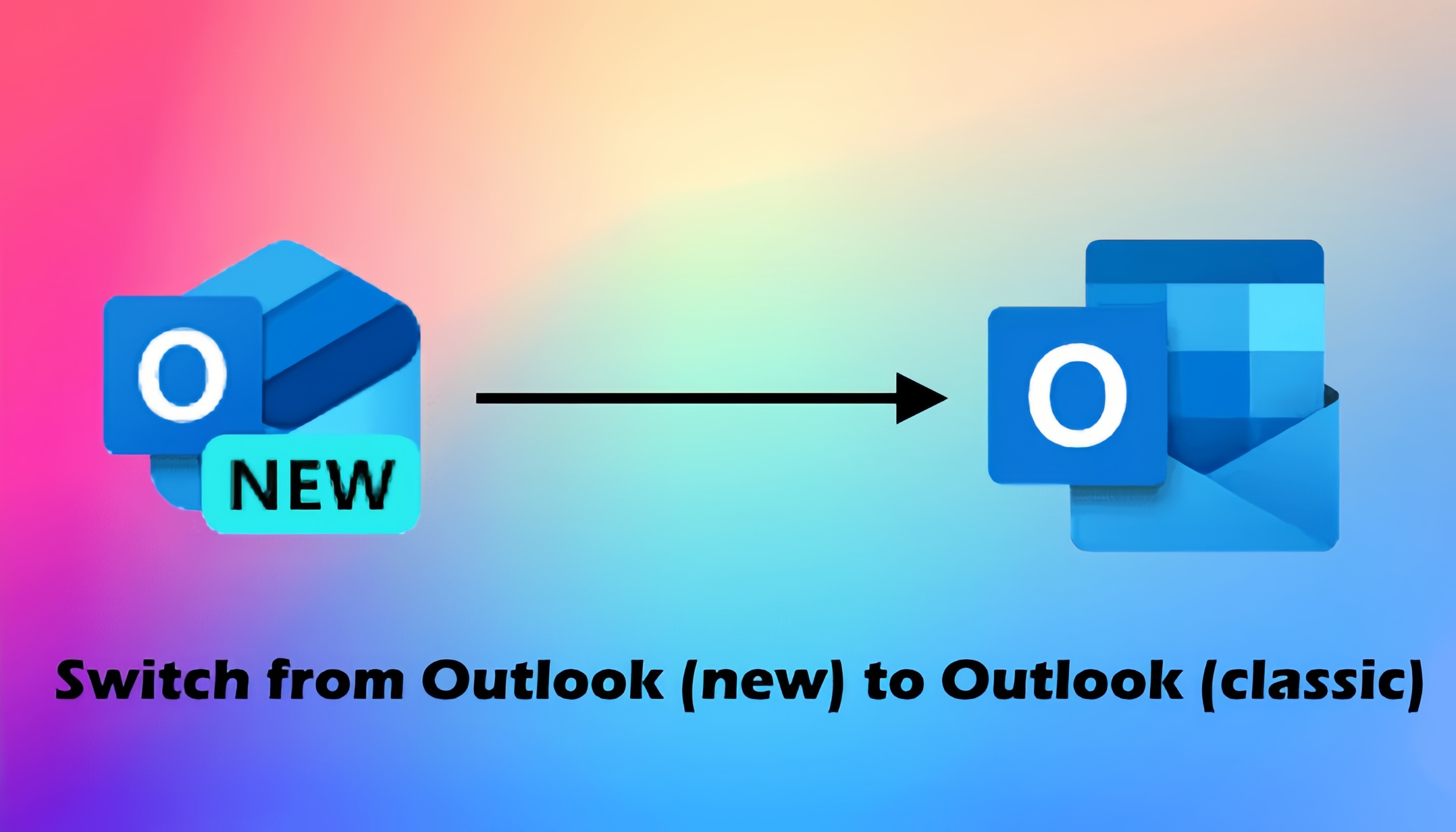 O
NEW
O
Switch from Outlook (new) to Outlook (classic)